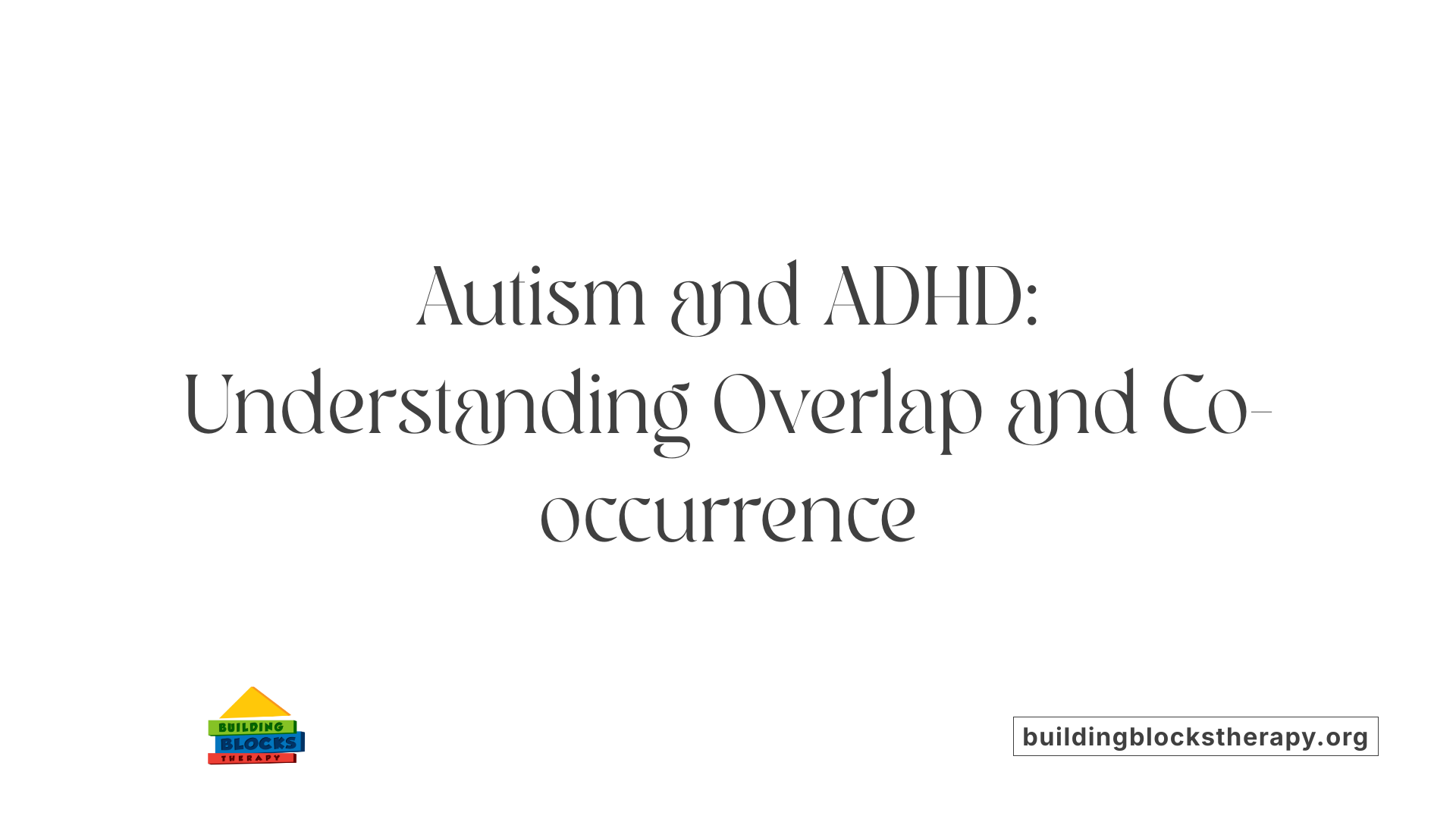 Autism and ADHD: Understanding Overlap and Co-occurrence

BUILDING
BLOCKS
THERAPY

buildingblockstherapy.org